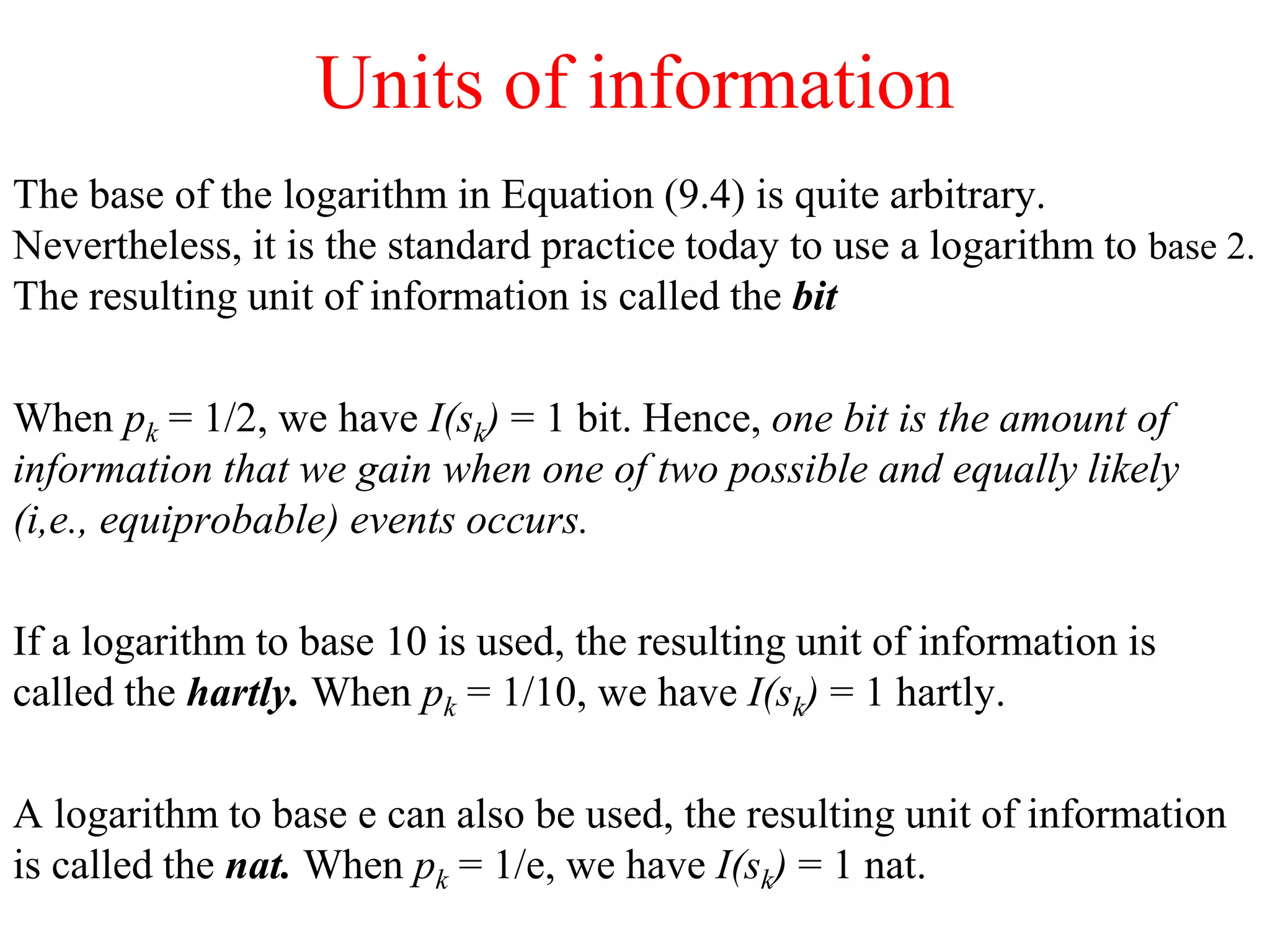 Units of information

The base of the logarithm in Equation (9.4) is quite arbitrary. Nevertheless, it is the standard practice today to use a logarithm to base 2. The resulting unit of information is called the bit

When $p_k = 1/2$, we have $I(s_k) = 1$ bit. Hence, one bit is the amount of information that we gain when one of two possible and equally likely (i,e., equiprobable) events occurs.

If a logarithm to base 10 is used, the resulting unit of information is called the hartly. When $p_k = 1/10$, we have $I(s_k) = 1$ hartly.

A logarithm to base e can also be used, the resulting unit of information is called the nat. When $p_k = 1/e$, we have $I(s_k) = 1$ nat.